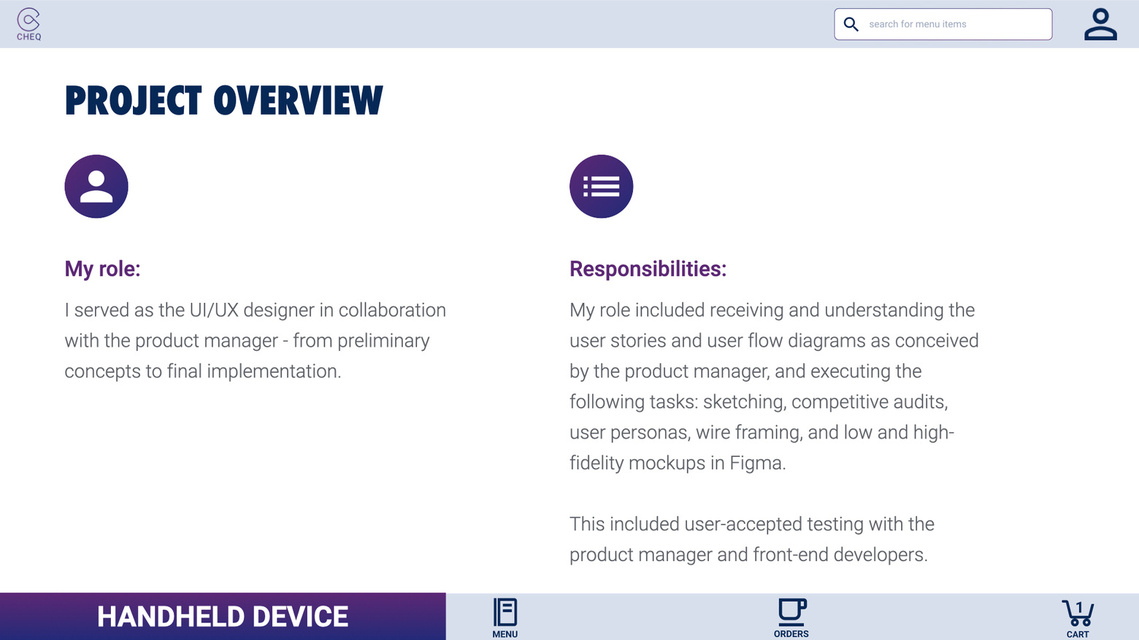 CHEQ

search for menu items

PROJECT OVERVIEW

My role:

I served as the UI/UX designer in collaboration with the product manager - from preliminary concepts to final implementation.

Responsibilities:

My role included receiving and understanding the user stories and user flow diagrams as conceived by the product manager, and executing the following tasks: sketching, competitive audits, user personas, wire framing, and low and high-fidelity mockups in Figma.

This included user-accepted testing with the product manager and front-end developers.

HANDHELD DEVICE

MENU

ORDERS

1
CART